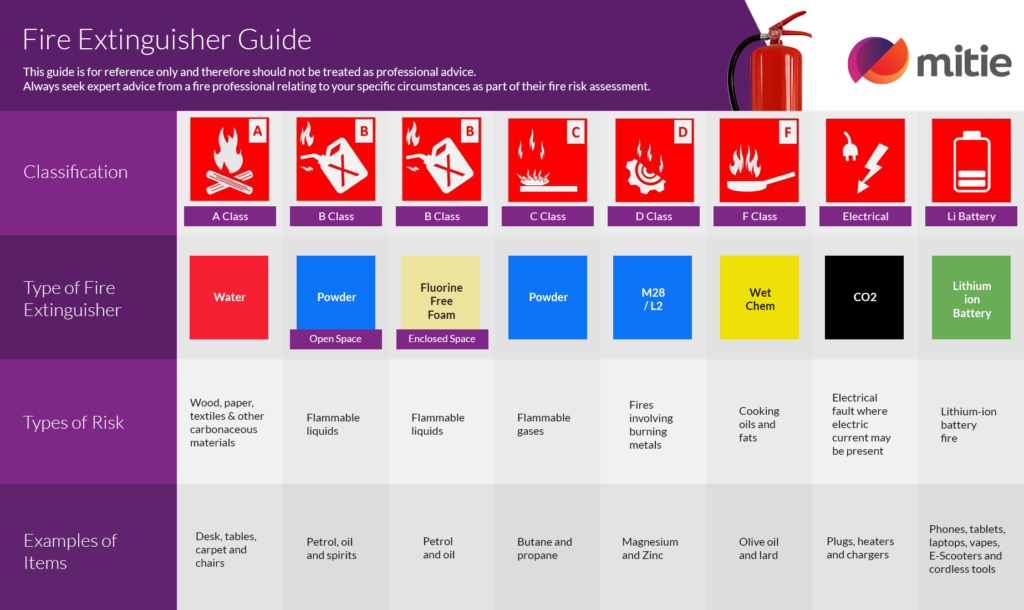 Fire Extinguisher Guide

This guide is for reference only and therefore should not be treated as professional advice.
Always seek expert advice from a fire professional relating to your specific circumstances as part of their fire risk assessment.

mitie

| Classification | A<br>A Class | B<br>B Class | B<br>B Class | C<br>C Class | D<br>D Class | F<br>F Class | Electrical | Li Battery |
|---|---|---|---|---|---|---|---|---|
| Type of Fire Extinguisher | Water | Powder<br>Open Space | Fluorine Free Foam<br>Enclosed Space | Powder | M28 / L2 | Wet Chem | CO2 | Lithium ion Battery |
| Types of Risk | Wood, paper, textiles & other carbonaceous materials | Flammable liquids | Flammable liquids | Flammable gases | Fires involving burning metals | Cooking oils and fats | Electrical fault where electric current may be present | Lithium-ion battery fire |
| Examples of Items | Desk, tables, carpet and chairs | Petrol, oil and spirits | Petrol and oil | Butane and propane | Magnesium and Zinc | Olive oil and lard | Plugs, heaters and chargers | Phones, tablets, laptops, vapes, E-Scooters and cordless tools |